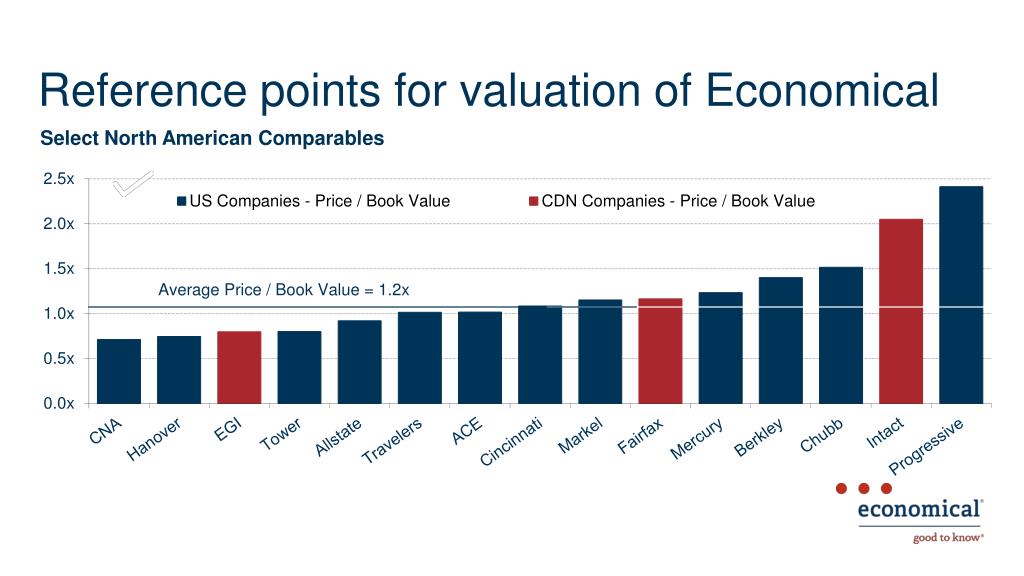 Reference points for valuation of Economical

Select North American Comparables

2.5x
2.0x
1.5x
1.0x
0.5x
0.0x

US Companies - Price / Book Value
CDN Companies - Price / Book Value

Average Price / Book Value = 1.2x

CNA
Hanover
EGI
Tower
Allstate
Travelers
ACE
Cincinnati
Markel
Fairfax
Mercury
Berkley
Chubb
Intact
Progressive

economical®
good to know®